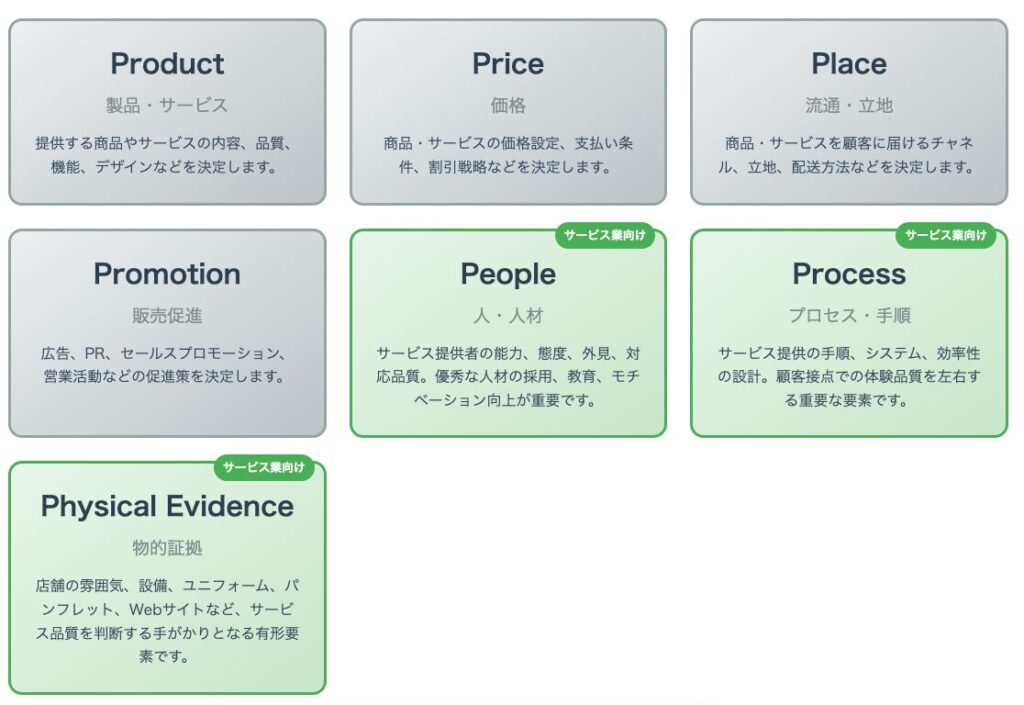 Product
製品・サービス
提供する商品やサービスの内容、品質、機能、デザインなどを決定します。

Price
価格
商品・サービスの価格設定、支払い条件、割引戦略などを決定します。

Place
流通・立地
商品・サービスを顧客に届けるチャネル、立地、配送方法などを決定します。

Promotion
販売促進
広告、PR、セールスプロモーション、営業活動などの促進策を決定します。

サービス業向け
People
人・人材
サービス提供者の能力、態度、外見、対応品質。優秀な人材の採用、教育、モチベーション向上が重要です。

サービス業向け
Process
プロセス・手順
サービス提供の手順、システム、効率性の設計。顧客接点での体験品質を左右する重要な要素です。

サービス業向け
Physical Evidence
物的証拠
店舗の雰囲気、設備、ユニフォーム、パンフレット、Webサイトなど、サービス品質を判断する手がかりとなる有形要素です。